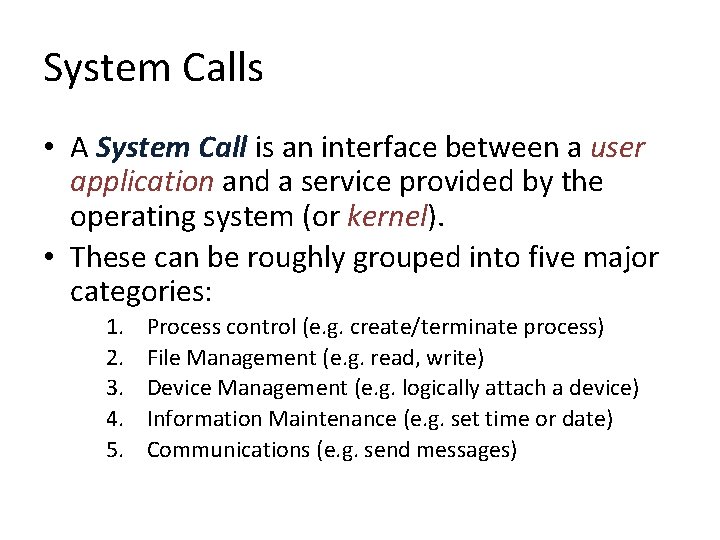 System Calls

• A System Call is an interface between a user application and a service provided by the operating system (or kernel).

• These can be roughly grouped into five major categories:

1. Process control (e.g. create/terminate process)
2. File Management (e.g. read, write)
3. Device Management (e.g. logically attach a device)
4. Information Maintenance (e.g. set time or date)
5. Communications (e.g. send messages)